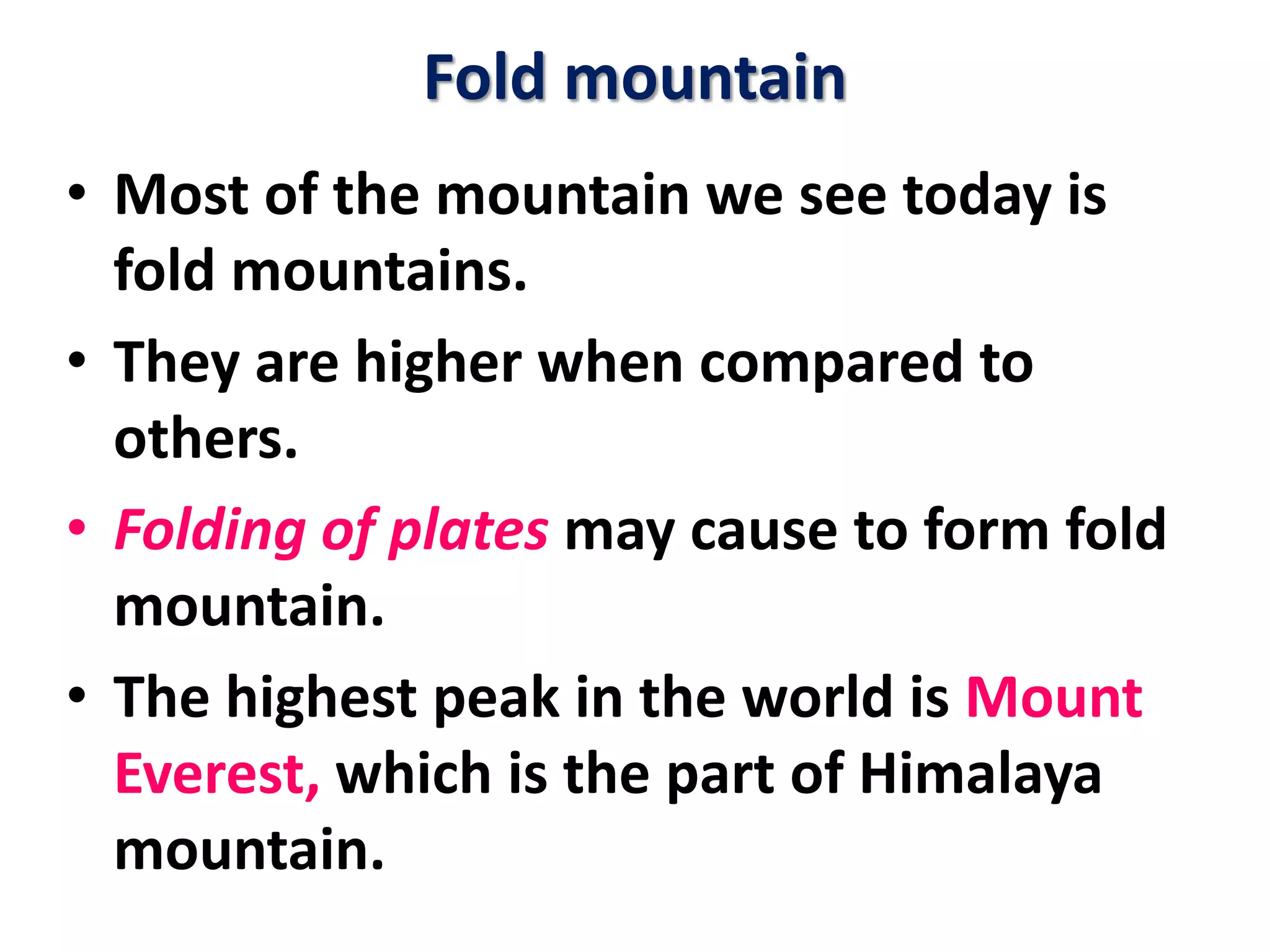 Fold mountain

• Most of the mountain we see today is fold mountains.

• They are higher when compared to others.

• Folding of plates may cause to form fold mountain.

• The highest peak in the world is Mount Everest, which is the part of Himalaya mountain.